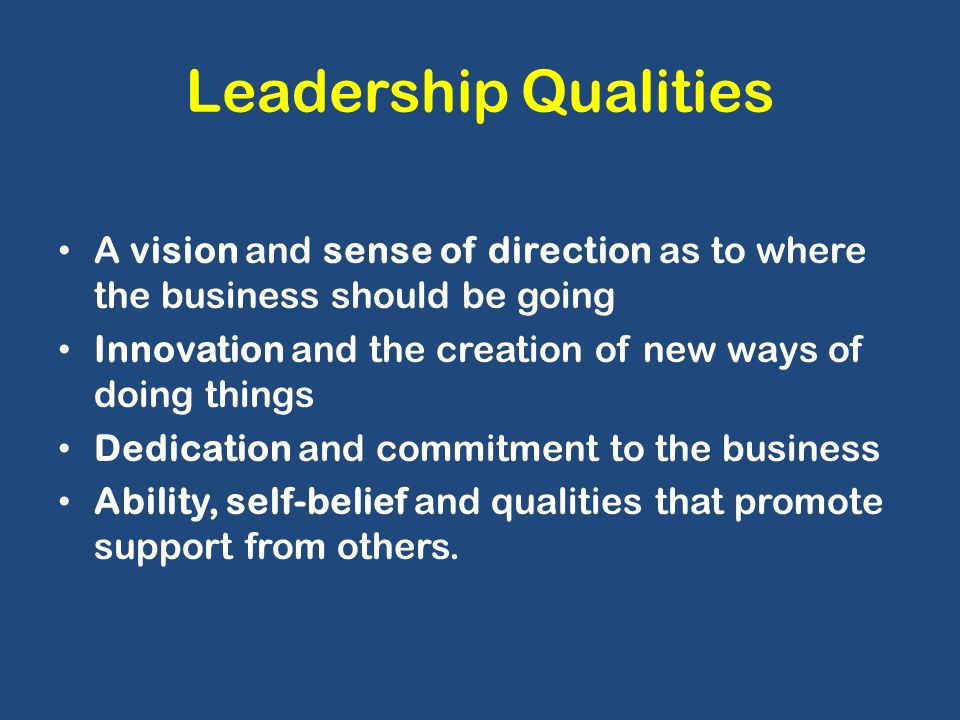 Leadership Qualities

• A vision and sense of direction as to where the business should be going
• Innovation and the creation of new ways of doing things
• Dedication and commitment to the business
• Ability, self-belief and qualities that promote support from others.